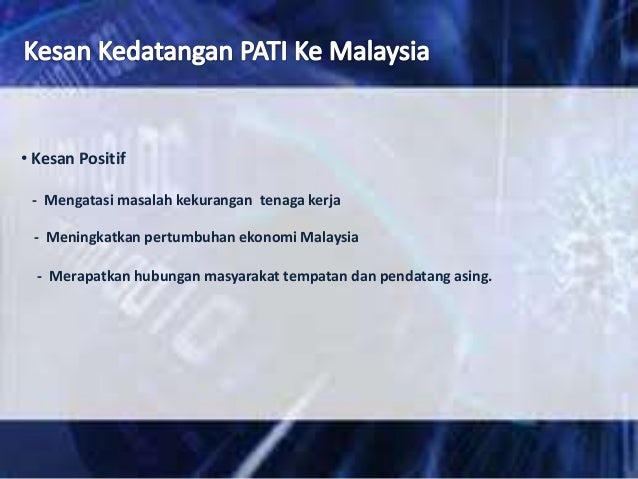 Kesan Kedatangan PATI Ke Malaysia

• Kesan Positif

- Mengatasi masalah kekurangan tenaga kerja

- Meningkatkan pertumbuhan ekonomi Malaysia

- Merapatkan hubungan masyarakat tempatan dan pendatang asing.